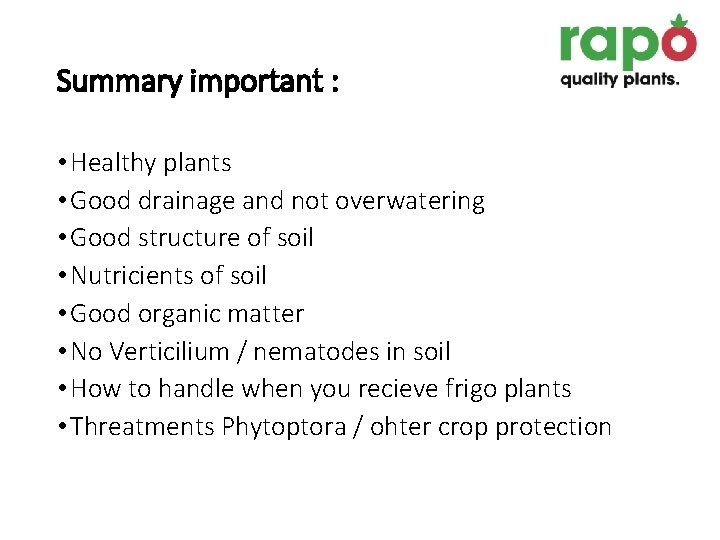 rapo
quality plants.

Summary important :

• Healthy plants
• Good drainage and not overwatering
• Good structure of soil
• Nutricients of soil
• Good organic matter
• No Verticilium / nematodes in soil
• How to handle when you recieve frigo plants
• Threatments Phytoptora / ohter crop protection